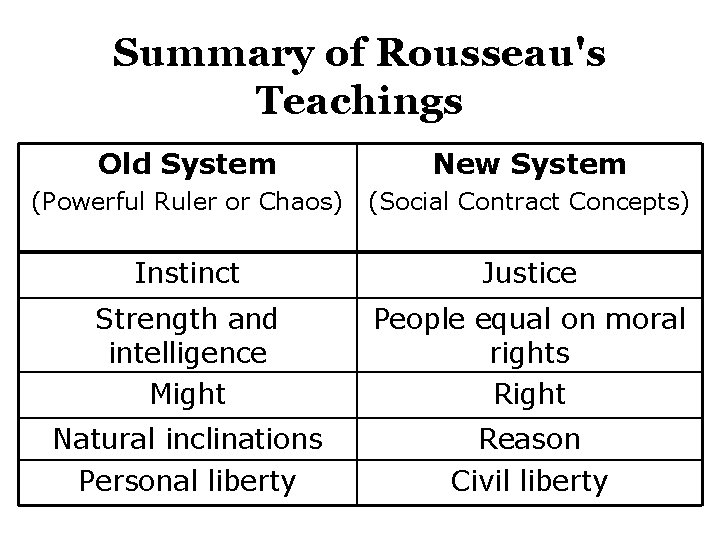 Summary of Rousseau's Teachings

| Old System (Powerful Ruler or Chaos) | New System (Social Contract Concepts) |
|---|---|
| Instinct | Justice |
| Strength and intelligence | People equal on moral rights |
| Might | Right |
| Natural inclinations | Reason |
| Personal liberty | Civil liberty |